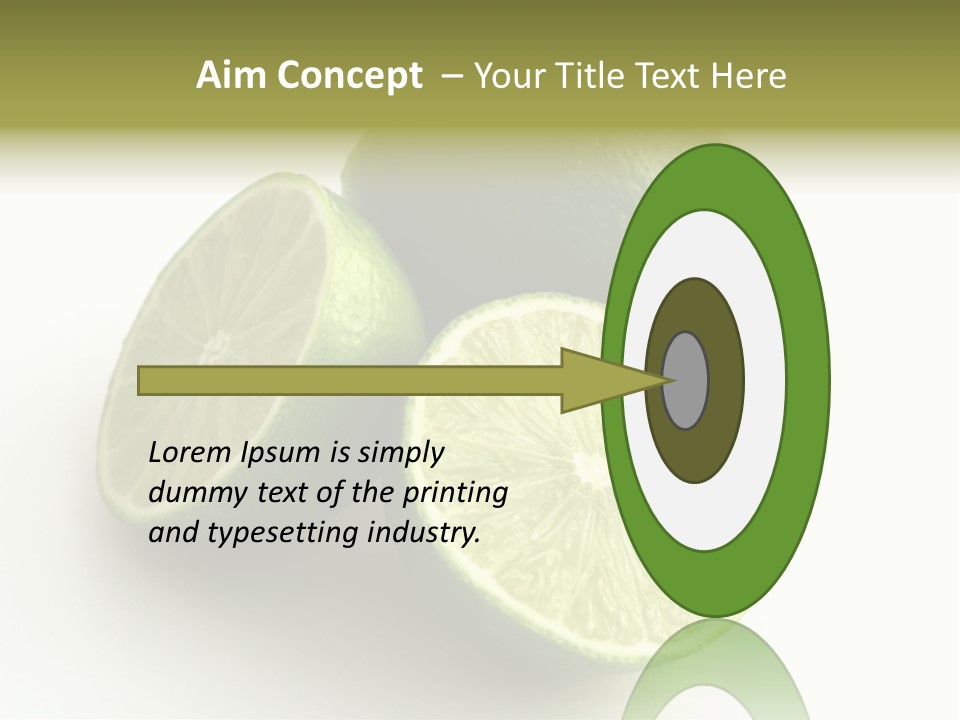 Aim Concept – Your Title Text Here

Lorem Ipsum is simply dummy text of the printing and typesetting industry.